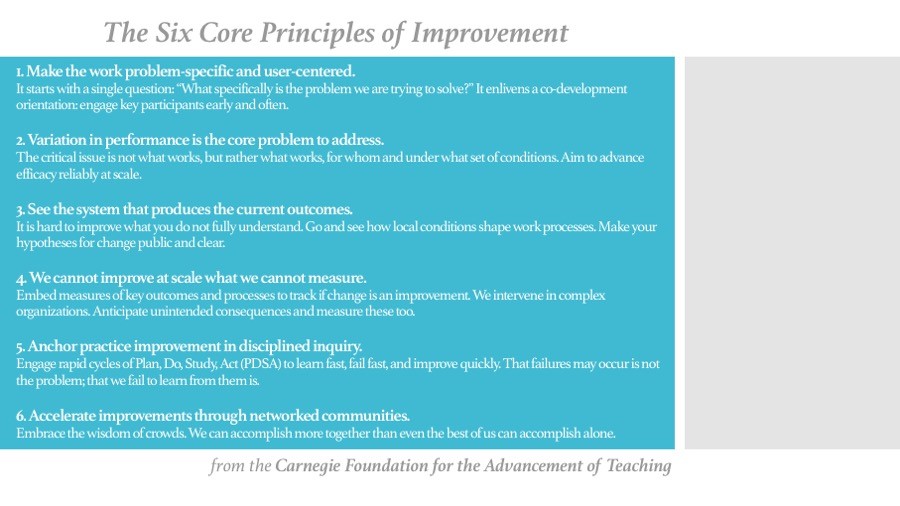 The Six Core Principles of Improvement

1. Make the work problem-specific and user-centered.
It starts with a single question: "What specifically is the problem we are trying to solve?" It enlivens a co-development orientation: engage key participants early and often.

2. Variation in performance is the core problem to address.
The critical issue is not what works, but rather what works, for whom and under what set of conditions. Aim to advance efficacy reliably at scale.

3. See the system that produces the current outcomes.
It is hard to improve what you do not fully understand. Go and see how local conditions shape work processes. Make your hypotheses for change public and clear.

4. We cannot improve at scale what we cannot measure.
Embed measures of key outcomes and processes to track if change is an improvement. We intervene in complex organizations. Anticipate unintended consequences and measure these too.

5. Anchor practice improvement in disciplined inquiry.
Engage rapid cycles of Plan, Do, Study, Act (PDSA) to learn fast, fail fast, and improve quickly. That failures may occur is not the problem; that we fail to learn from them is.

6. Accelerate improvements through networked communities.
Embrace the wisdom of crowds. We can accomplish more together than even the best of us can accomplish alone.

from the Carnegie Foundation for the Advancement of Teaching